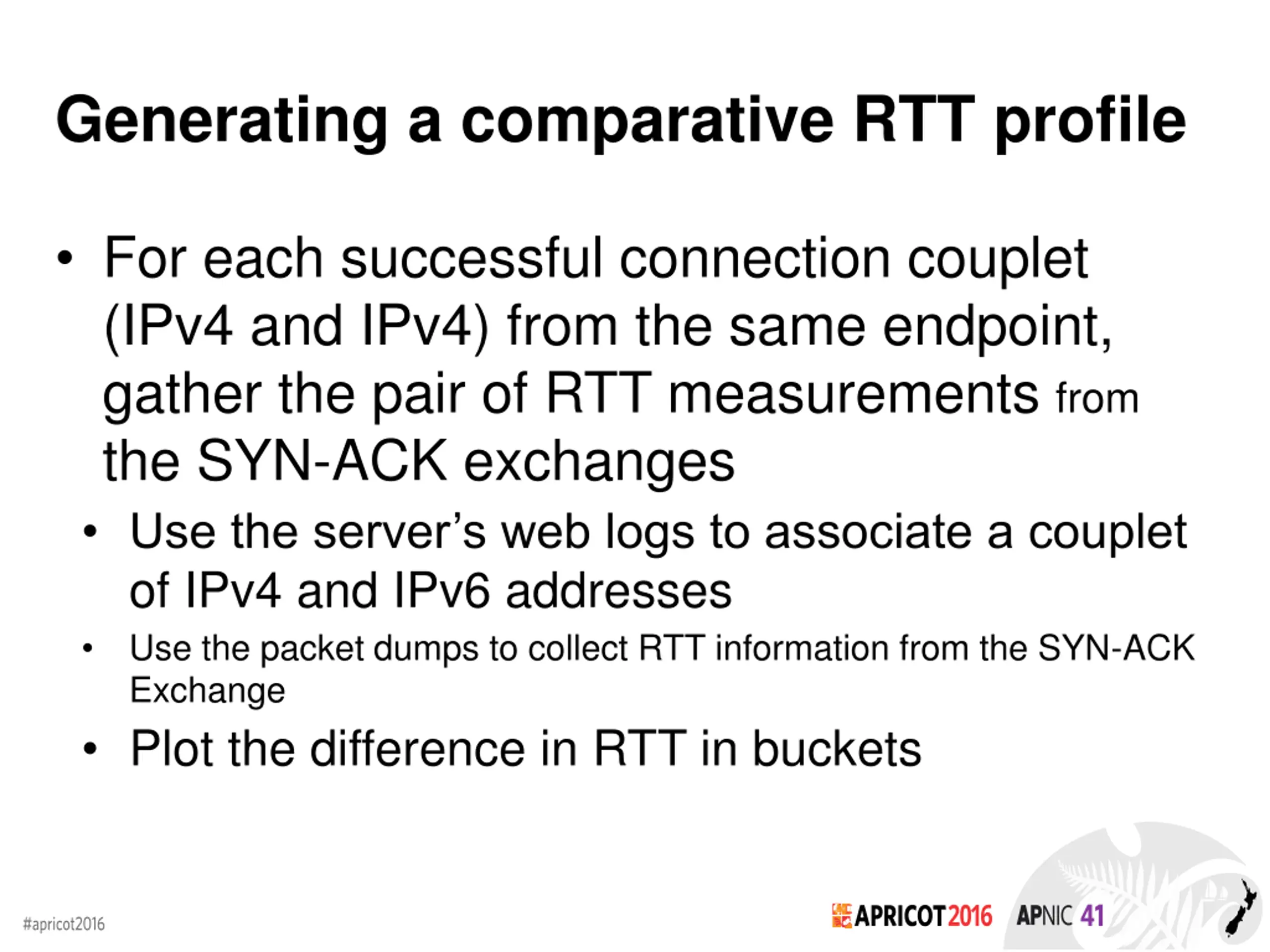 Generating a comparative RTT profile

• For each successful connection couplet (IPv4 and IPv4) from the same endpoint, gather the pair of RTT measurements from the SYN-ACK exchanges

• Use the server's web logs to associate a couplet of IPv4 and IPv6 addresses

• Use the packet dumps to collect RTT information from the SYN-ACK Exchange

• Plot the difference in RTT in buckets

#apricot2016

APRICOT2016 APNIC 41